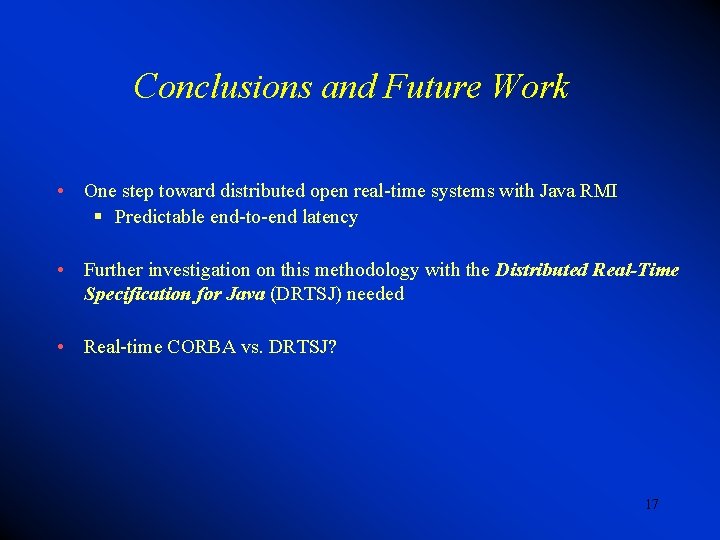 Conclusions and Future Work

• One step toward distributed open real-time systems with Java RMI
▪ Predictable end-to-end latency

• Further investigation on this methodology with the Distributed Real-Time Specification for Java (DRTSJ) needed

• Real-time CORBA vs. DRTSJ?

17